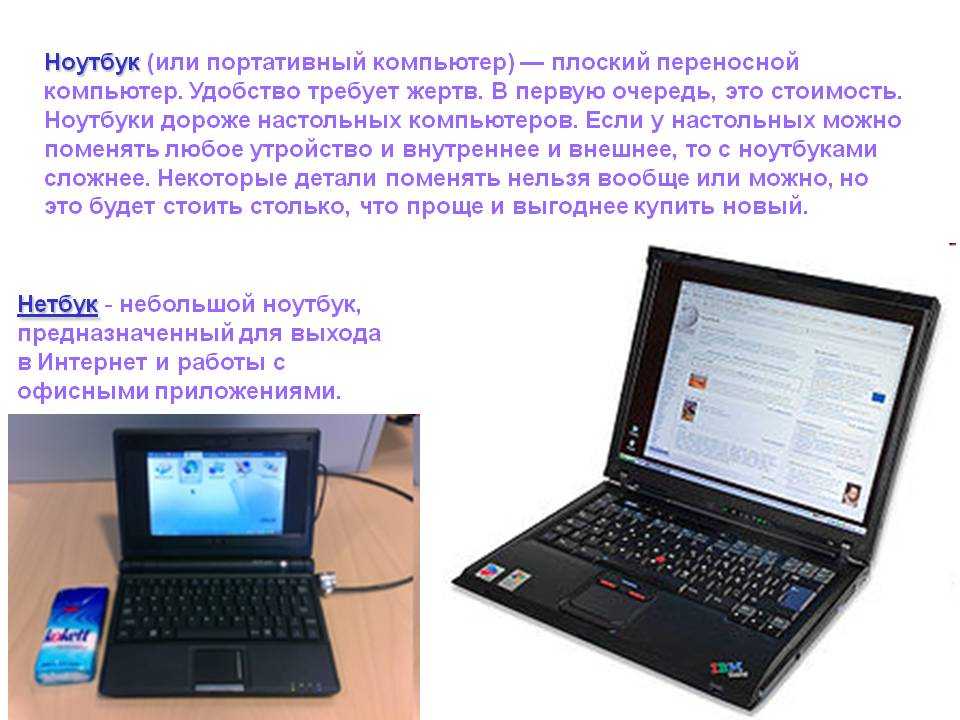 Ноутбук (или портативный компьютер) — плоский переносной компьютер. Удобство требует жертв. В первую очередь, это стоимость. Ноутбуки дороже настольных компьютеров. Если у настольных можно поменять любое утройство и внутреннее и внешнее, то с ноутбуками сложнее. Некоторые детали поменять нельзя вообще или можно, но это будет стоить столько, что проще и выгоднее купить новый.

Нетбук - небольшой ноутбук, предназначенный для выхода в Интернет и работы с офисными приложениями.

IBM